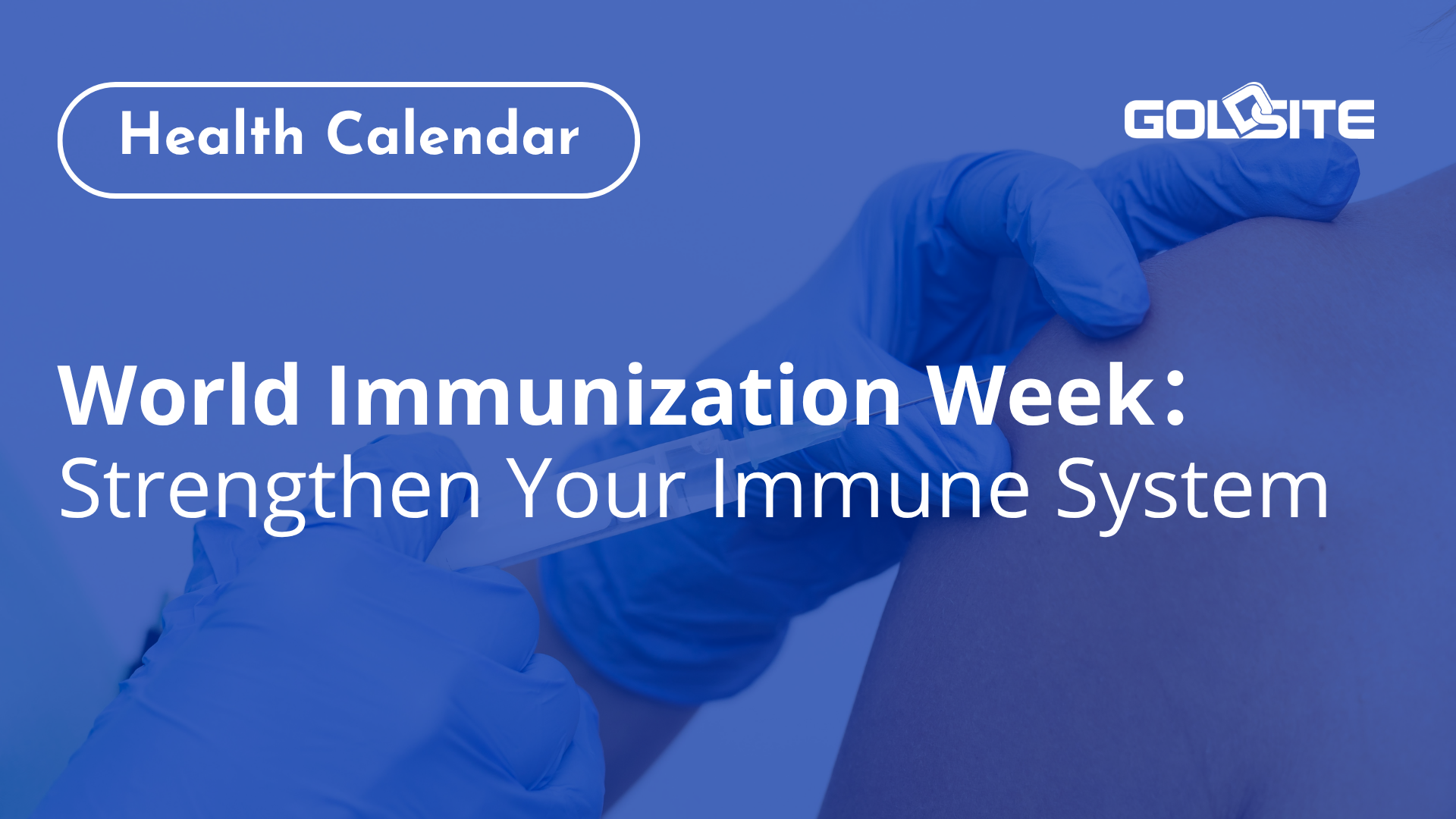 Health Calendar

GOLDSITE

World Immunization Week:
Strengthen Your Immune System